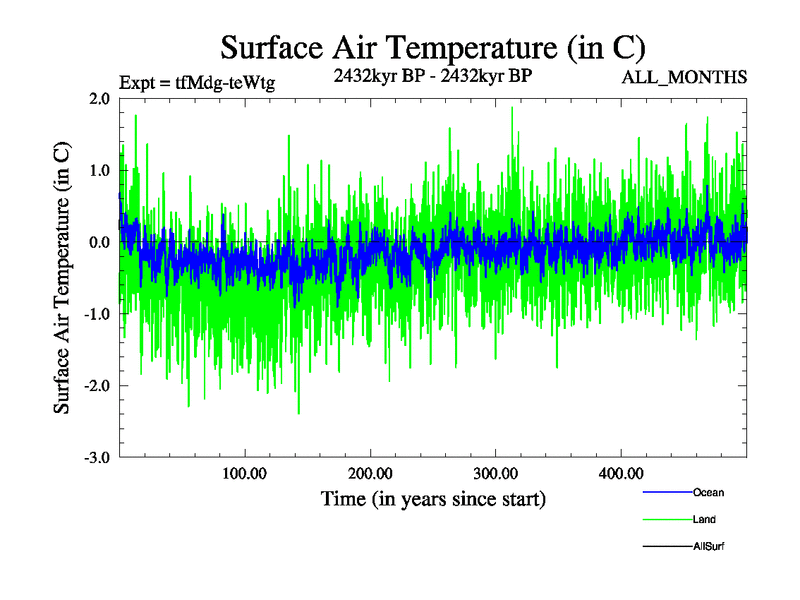 Surface Air Temperature (in C)

Expt = tfMdg-teWtg

2432kyr BP - 2432kyr BP

ALL_MONTHS

Surface Air Temperature (in C)

2.0
1.0
0.0
-1.0
-2.0
-3.0

100.00
200.00
300.00
400.00

Time (in years since start)

Ocean
Land
AllSurf